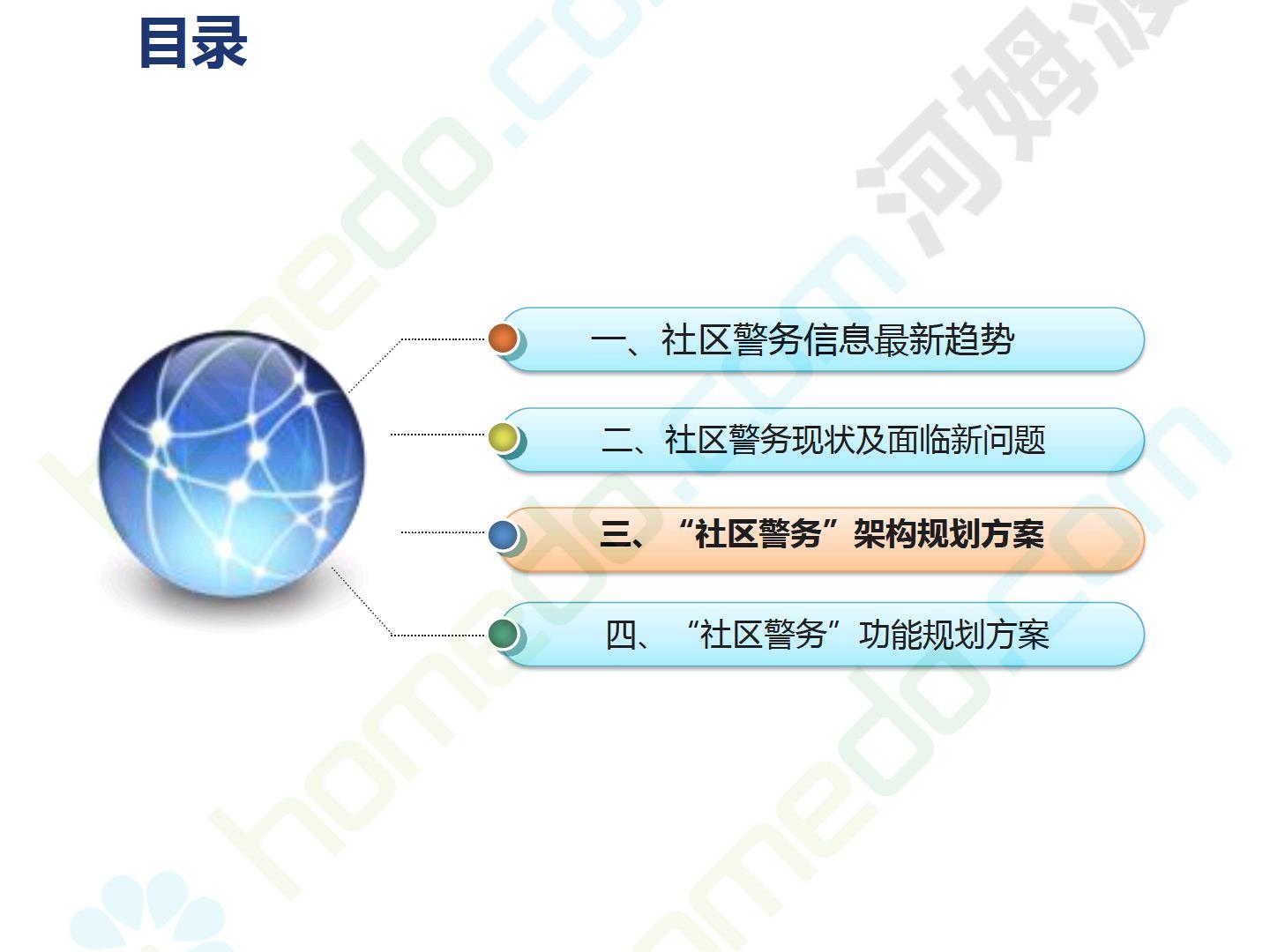 目录

一、社区警务信息最新趋势

二、社区警务现状及面临新问题

三、“社区警务”架构规划方案

四、“社区警务”功能规划方案

homedo.com 河姆渡